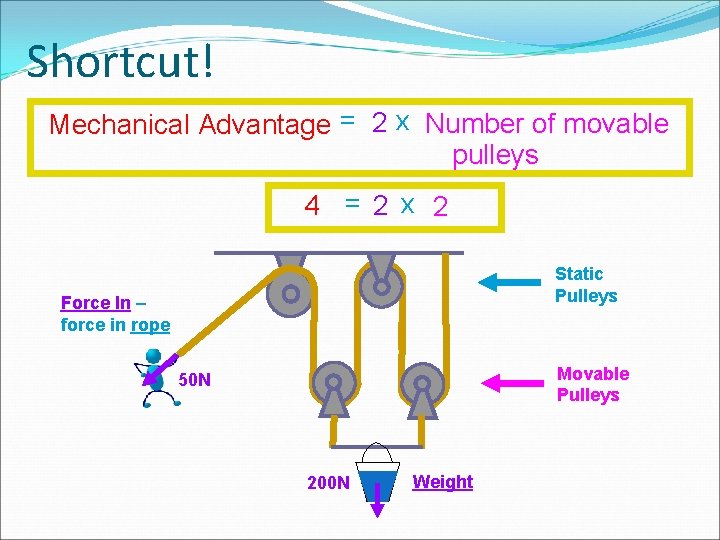 Shortcut!

Mechanical Advantage = 2 x Number of movable pulleys

4 = 2 x 2

Force In – force in rope

50N

Static Pulleys

Movable Pulleys

200N

Weight